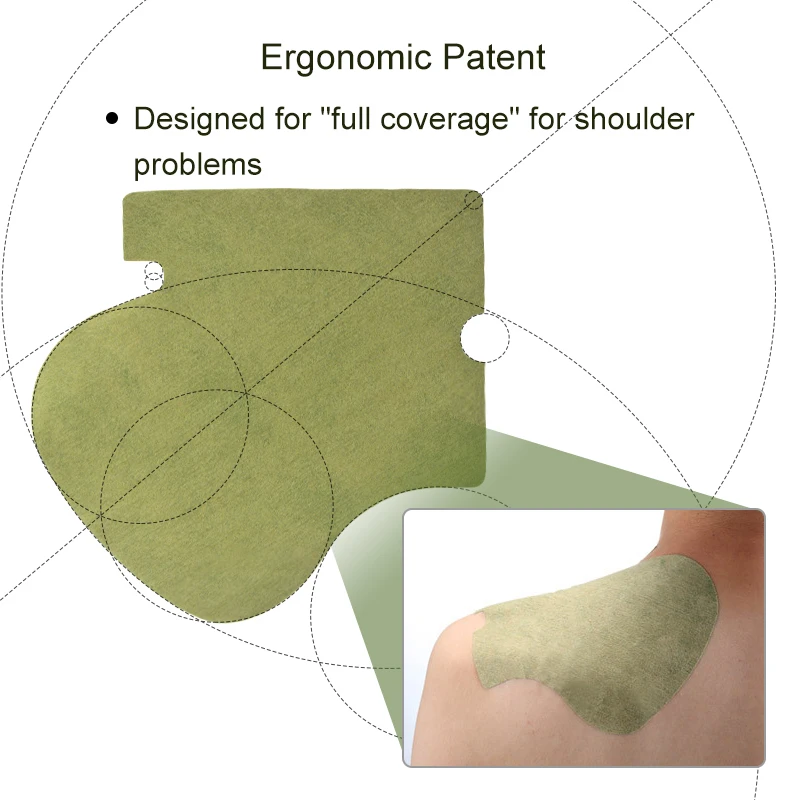 Ergonomic Patent

• Designed for "full coverage" for shoulder problems